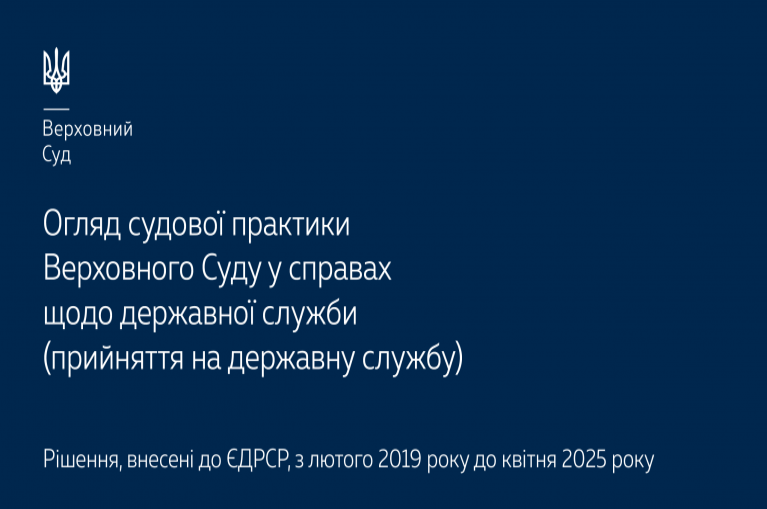 Верховний
Суд

Огляд судової практики
Верховного Суду у справах
щодо державної служби
(прийняття на державну службу)

Рішення, внесені до ЄДРСР, з лютого 2019 року до квітня 2025 року